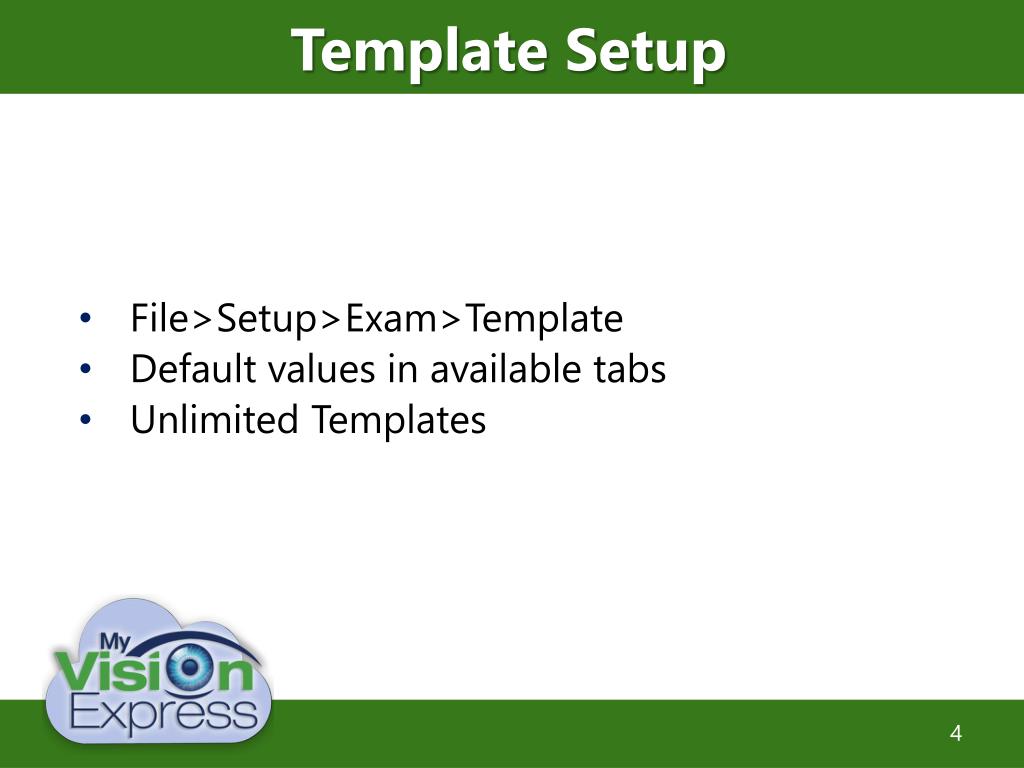 Template Setup

• File>Setup>Exam>Template
• Default values in available tabs
• Unlimited Templates

My Vision Express

4